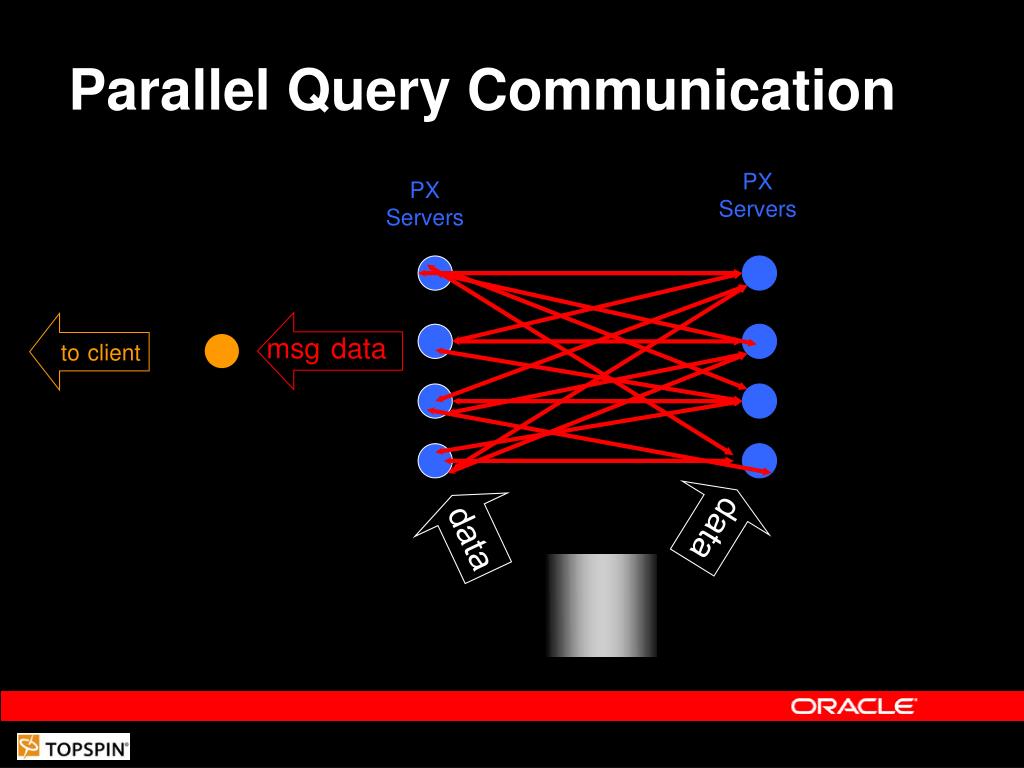 Parallel Query Communication

PX Servers

PX Servers

to client

msg data

data

data

ORACLE

TOPSPIN